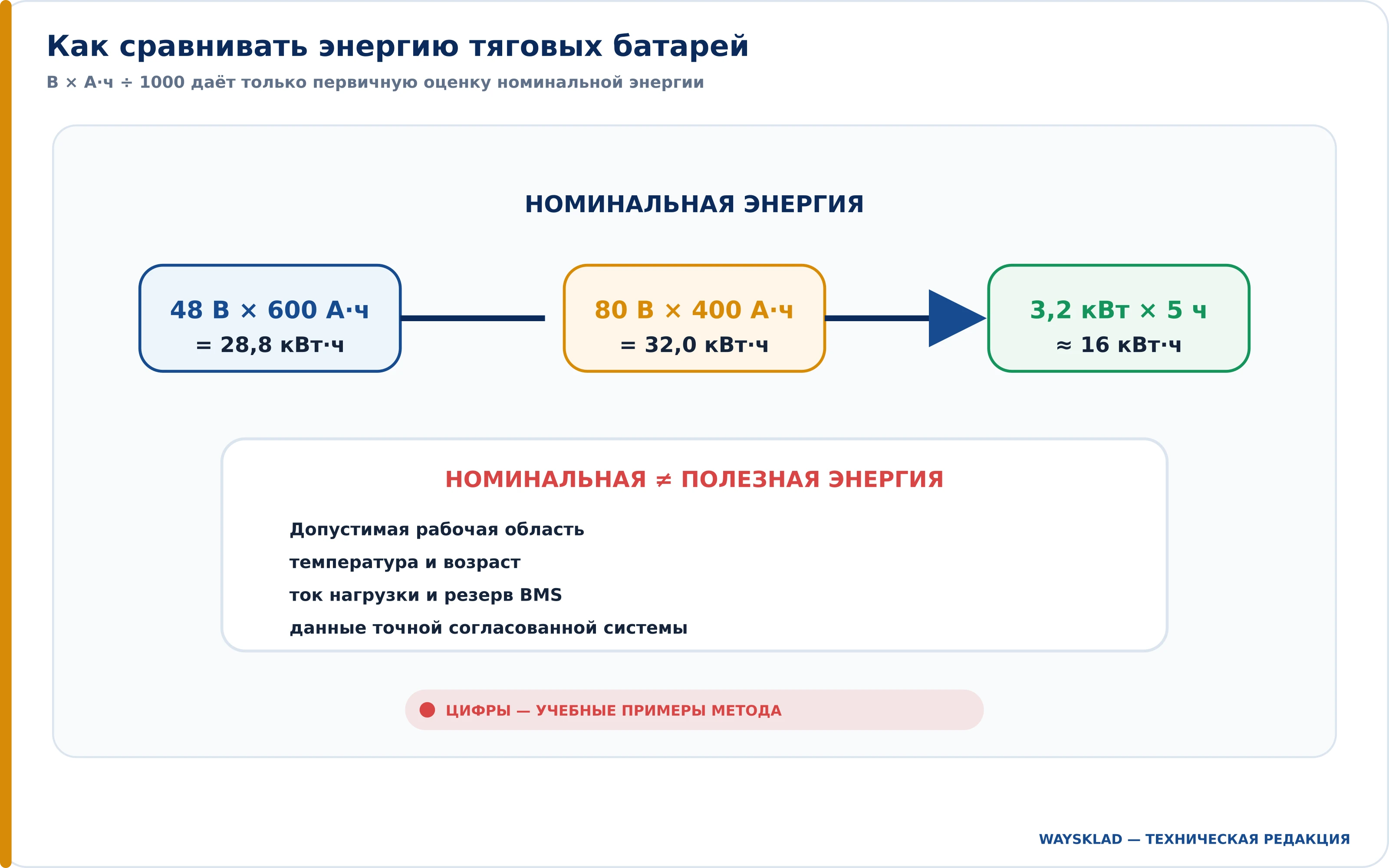 Как сравнивать энергию тяговых батарей

В × А·ч ÷ 1000 даёт только первичную оценку номинальной энергии

НОМИНАЛЬНАЯ ЭНЕРГИЯ

48 В × 600 А·ч
= 28,8 кВт·ч

80 В × 400 А·ч
= 32,0 кВт·ч

3,2 кВт × 5 ч
≈ 16 кВт·ч

НОМИНАЛЬНАЯ ≠ ПОЛЕЗНАЯ ЭНЕРГИЯ

Допустимая рабочая область

температура и возраст

ток нагрузки и резерв BMS

данные точной согласованной системы

ЦИФРЫ — УЧЕБНЫЕ ПРИМЕРЫ МЕТОДА

WAYSKLAD — ТЕХНИЧЕСКАЯ РЕДАКЦИЯ